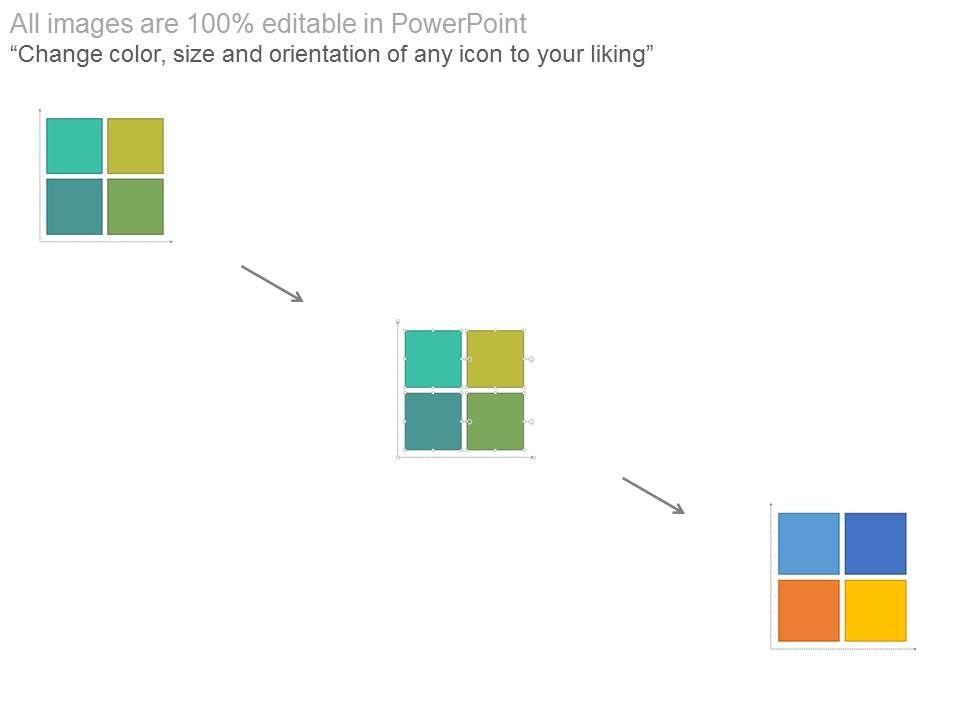 All images are 100% editable in PowerPoint
“Change color, size and orientation of any icon to your liking”